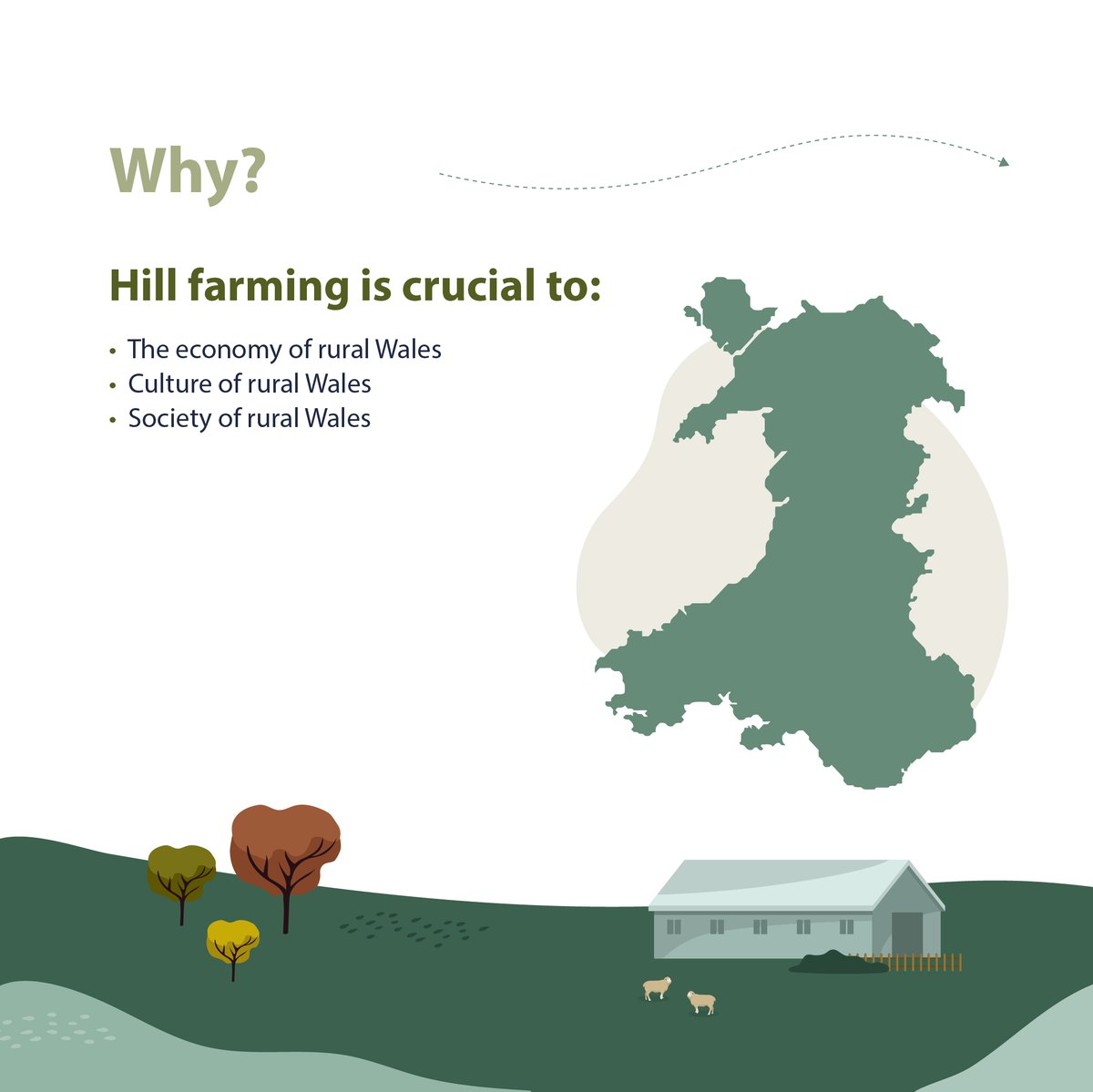 Why?

Hill farming is crucial to:

• The economy of rural Wales
• Culture of rural Wales
• Society of rural Wales